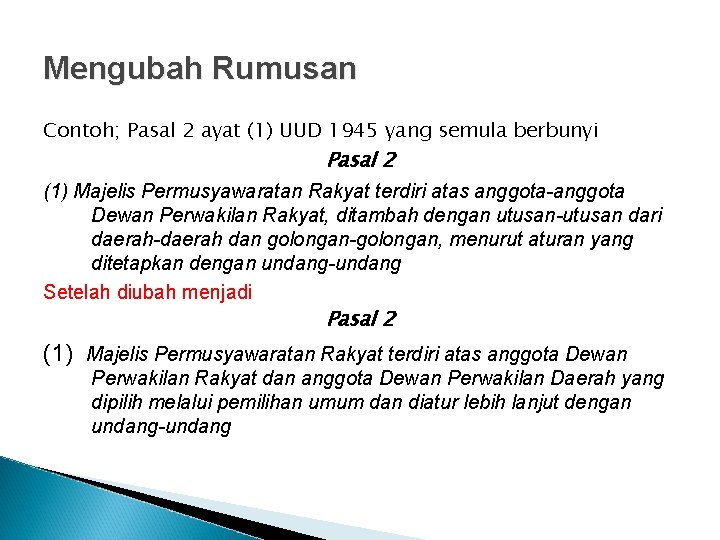 Mengubah Rumusan

Contoh; Pasal 2 ayat (1) UUD 1945 yang semula berbunyi

Pasal 2

(1) Majelis Permusyawaratan Rakyat terdiri atas anggota-anggota Dewan Perwakilan Rakyat, ditambah dengan utusan-utusan dari daerah-daerah dan golongan-golongan, menurut aturan yang ditetapkan dengan undang-undang

Setelah diubah menjadi

Pasal 2

(1) Majelis Permusyawaratan Rakyat terdiri atas anggota Dewan Perwakilan Rakyat dan anggota Dewan Perwakilan Daerah yang dipilih melalui pemilihan umum dan diatur lebih lanjut dengan undang-undang